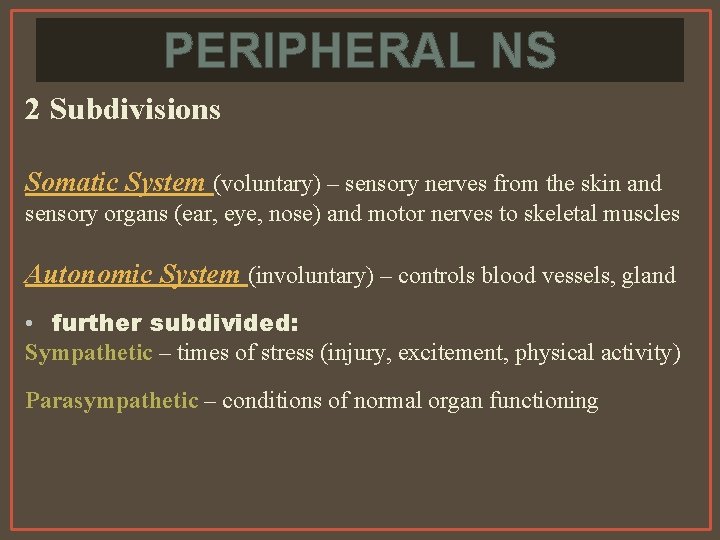 PERIPHERAL NS

2 Subdivisions

Somatic System (voluntary) – sensory nerves from the skin and sensory organs (ear, eye, nose) and motor nerves to skeletal muscles

Autonomic System (involuntary) – controls blood vessels, gland

• further subdivided:
Sympathetic – times of stress (injury, excitement, physical activity)

Parasympathetic – conditions of normal organ functioning